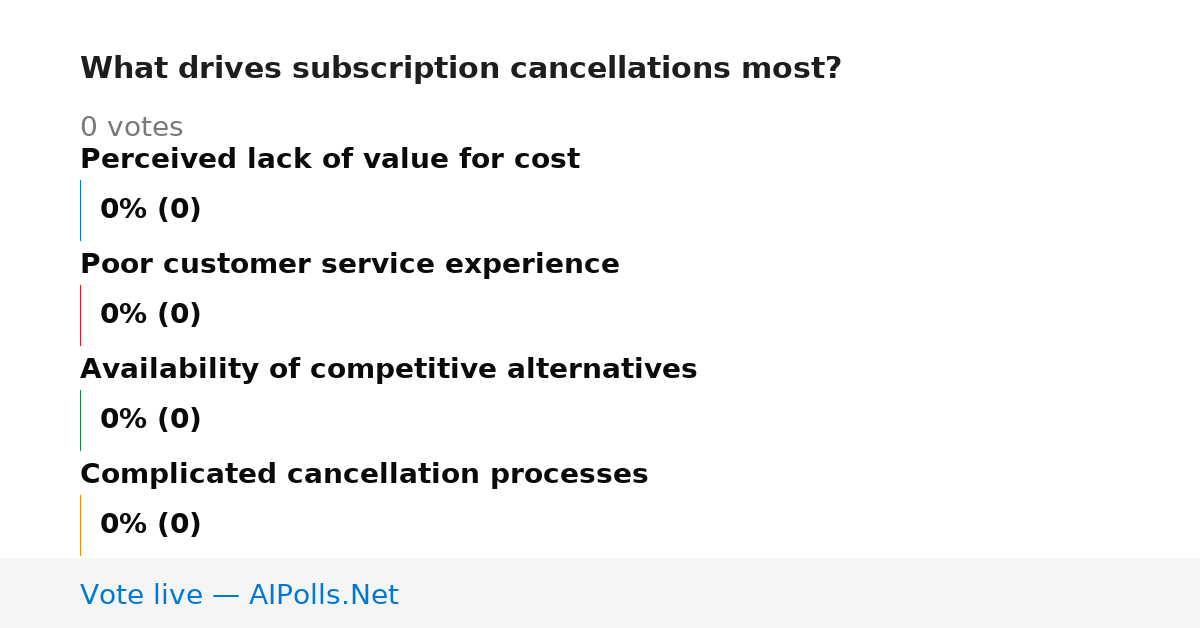 What drives subscription cancellations most?

0 votes

Perceived lack of value for cost

0% (0)

Poor customer service experience

0% (0)

Availability of competitive alternatives

0% (0)

Complicated cancellation processes

0% (0)

Vote live — AIPolls.Net